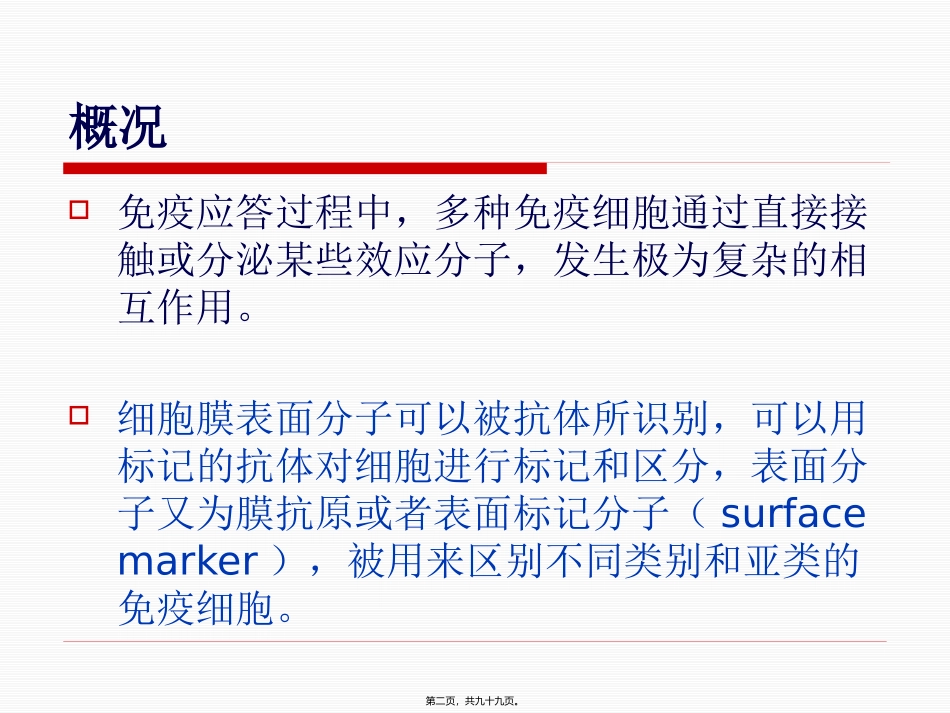 概况

免疫应答过程中，多种免疫细胞通过直接接触或分泌某些效应分子，发生极为复杂的相互作用。

细胞膜表面分子可以被抗体所识别，可以用标记的抗体对细胞进行标记和区分，表面分子又为膜抗原或者表面标记分子（ surface marker ），被用来区别不同类别和亚类的免疫细胞。

第二页，共九十九页。